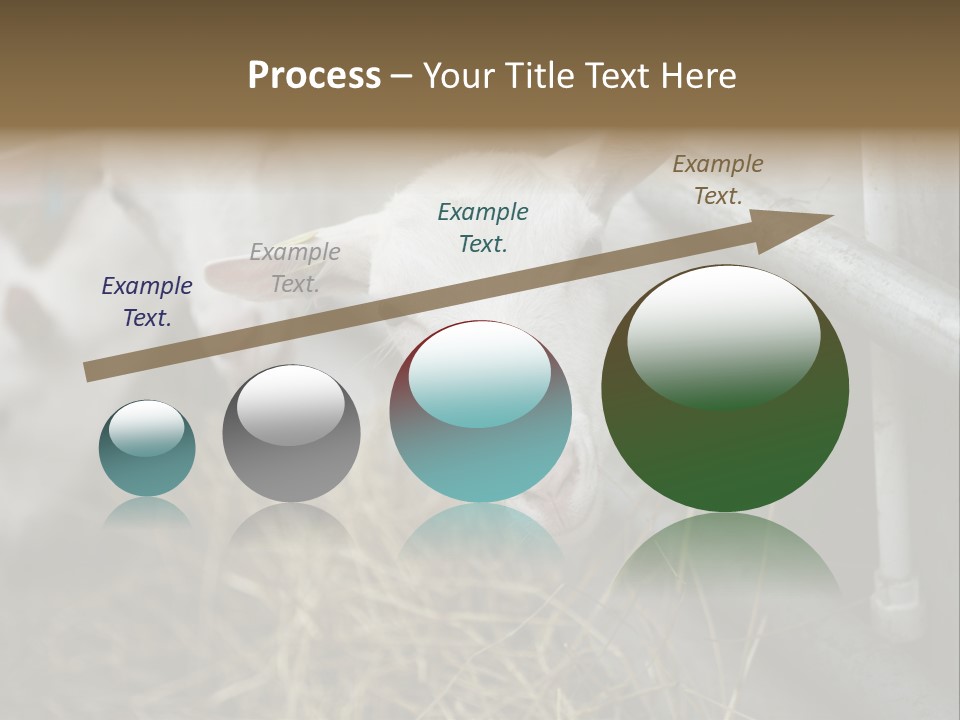 Process – Your Title Text Here

Example Text.

Example Text.

Example Text.

Example Text.